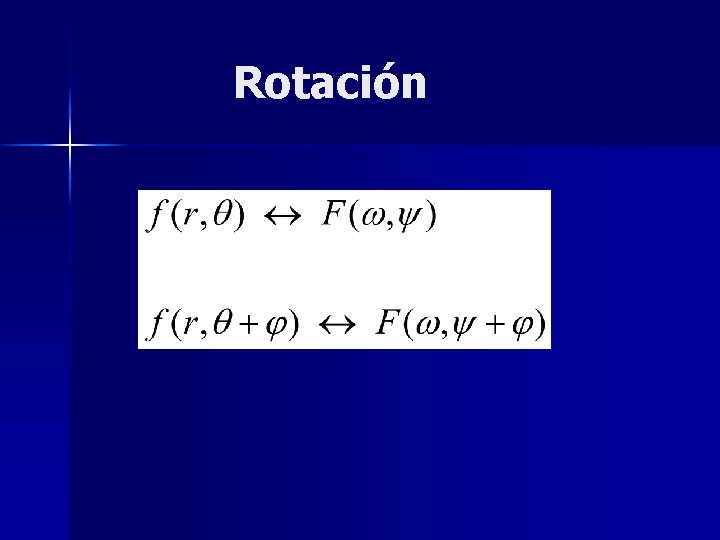 Rotación

$f(r,\theta) \leftrightarrow F(\omega,\psi)$

$f(r,\theta+\varphi) \leftrightarrow F(\omega,\psi+\varphi)$